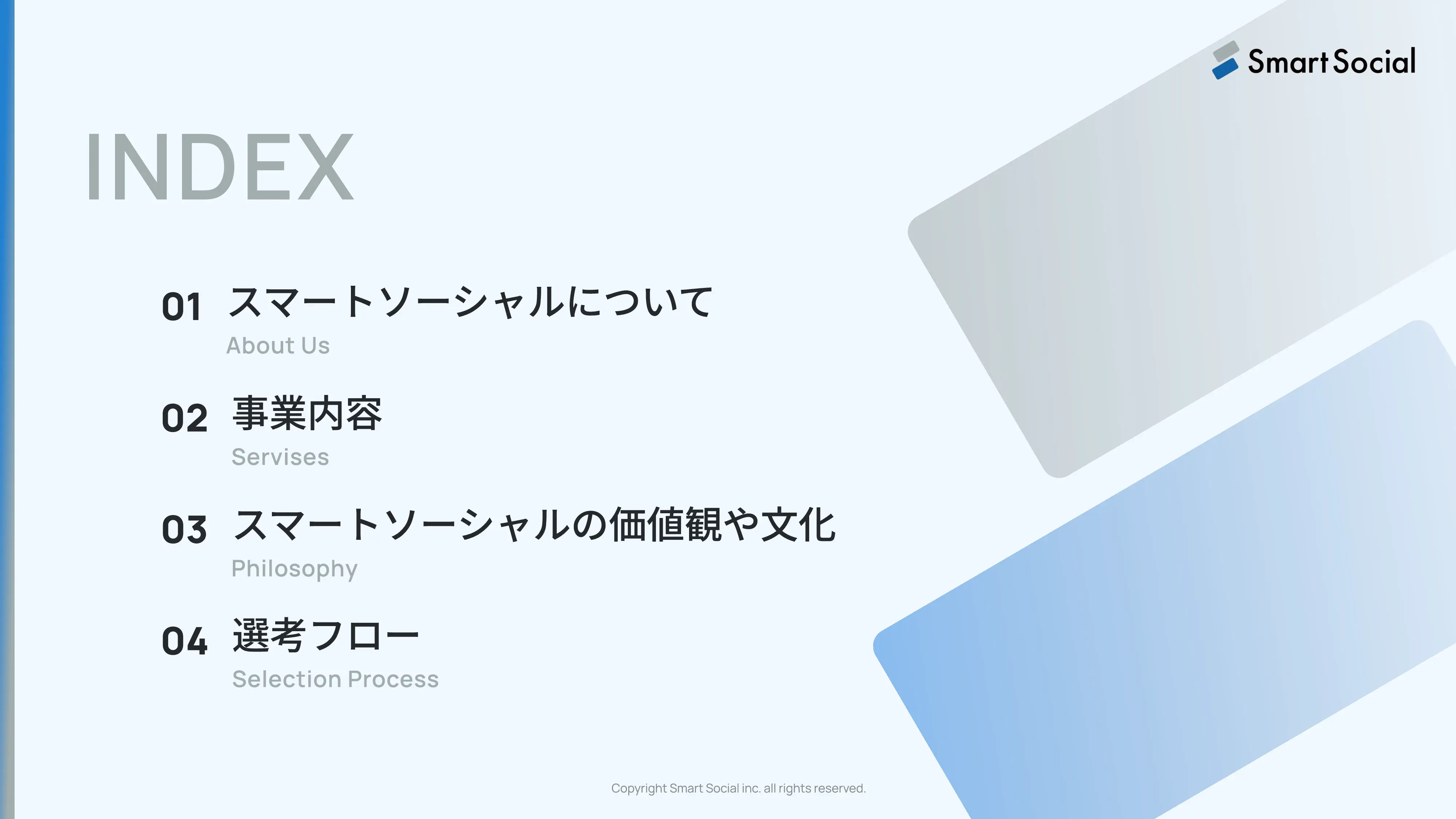 Smart Social

INDEX

01 スマートソーシャルについて
About Us

02 事業内容
Servises

03 スマートソーシャルの価値観や文化
Philosophy

04 選考フロー
Selection Process

Copyright Smart Social inc. all rights reserved.